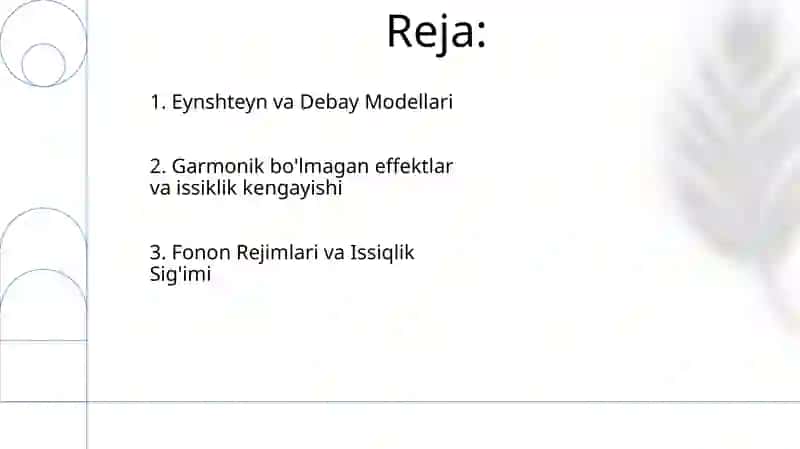 Reja:

1. Eynshteyn va Debay Modellari

2. Garmonik bo'lmagan effektlar va issiklik kengayishi

3. Fonon Rejimlari va Issiqlik Sig'imi